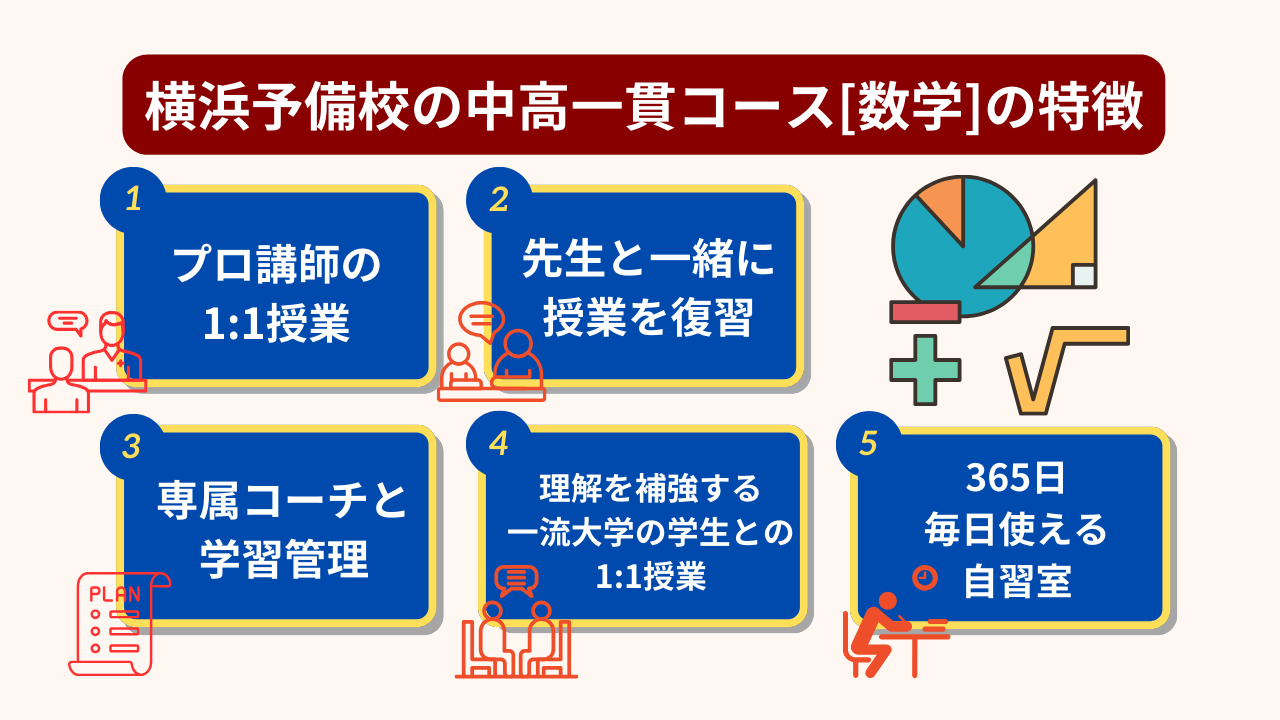 横浜予備校の中高一貫コース[数学]の特徴

1
プロ講師の
1:1授業

2
先生と一緒に
授業を復習

3
専属コーチと
学習管理

PLAN

4
理解を補強する
一流大学の学生との
1:1授業

5
365日
毎日使える
自習室